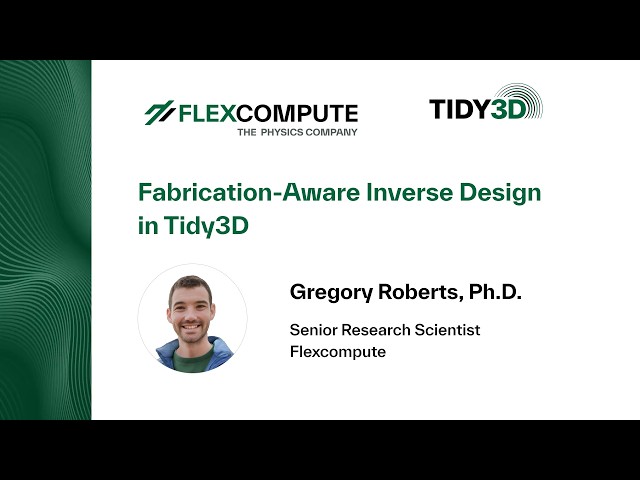 FLEXCOMPUTE
THE PHYSICS COMPANY

TIDY3D

Fabrication-Aware Inverse Design in Tidy3D

Gregory Roberts, Ph.D.

Senior Research Scientist
Flexcompute